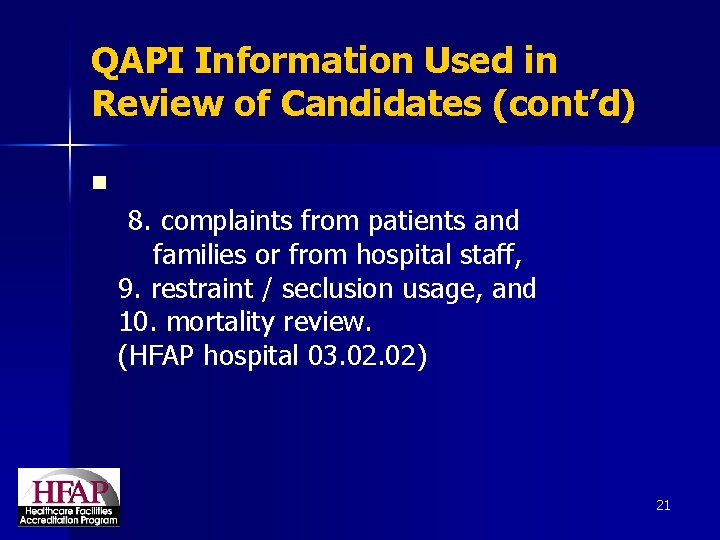 QAPI Information Used in Review of Candidates (cont'd)

8. complaints from patients and families or from hospital staff,
9. restraint / seclusion usage, and
10. mortality review.
(HFAP hospital 03.02.02)

HFAP
Healthcare Facilities Accreditation Program

21